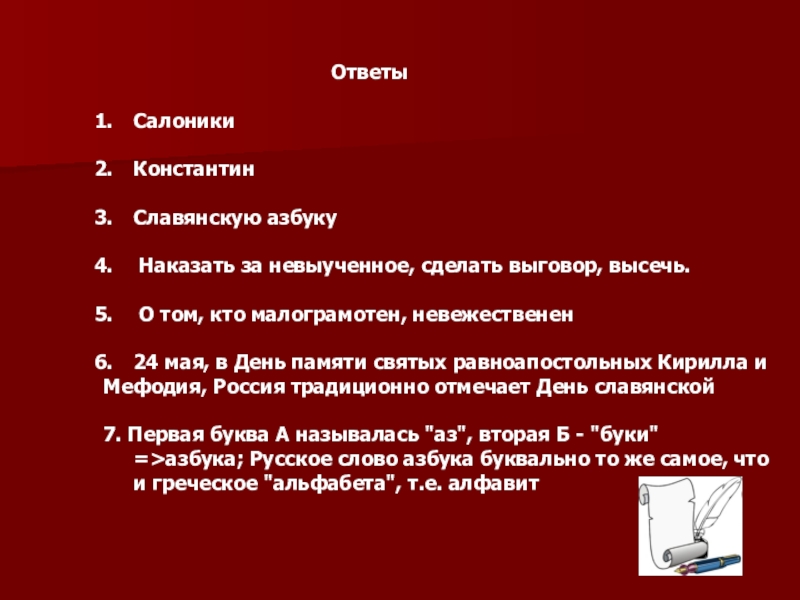 Ответы

1. Салоники

2. Константин

3. Славянскую азбуку

4. Наказать за невыученное, сделать выговор, высечь.

5. О том, кто малограмотен, невежественен

6. 24 мая, в День памяти святых равноапостольных Кирилла и Мефодия, Россия традиционно отмечает День славянской

7. Первая буква А называлась "аз", вторая Б - "буки" =>азбука; Русское слово азбука буквально то же самое, что и греческое "альфабета", т.е. алфавит